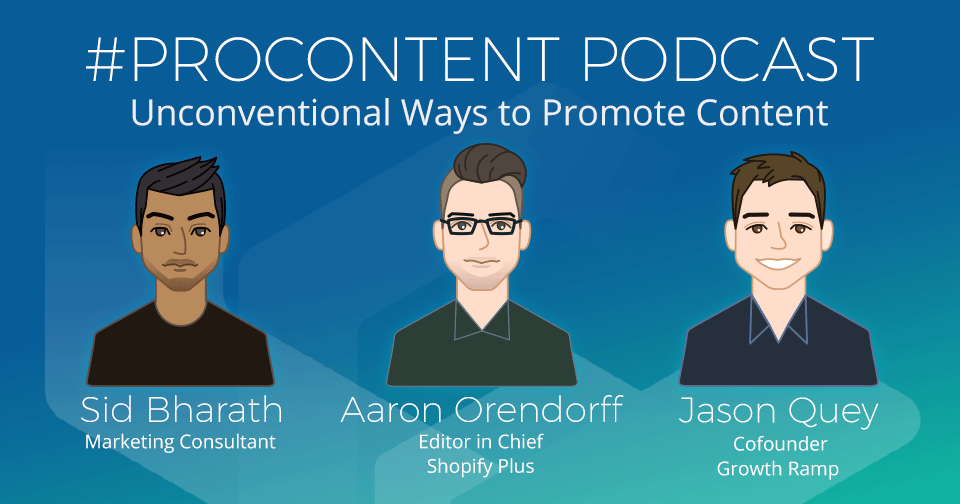 #PROCONTENT PODCAST
Unconventional Ways to Promote Content

Sid Bharath
Marketing Consultant

Aaron Orendorff
Editor in Chief
Shopify Plus

Jason Quey
Cofounder
Growth Ramp